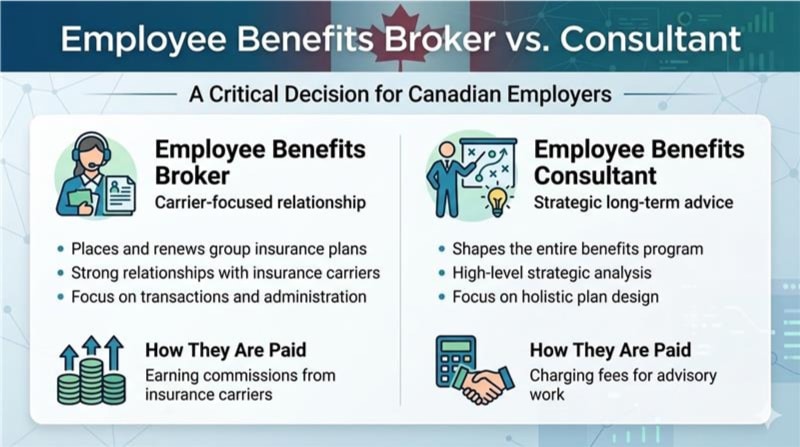 Employee Benefits Broker vs. Consultant

A Critical Decision for Canadian Employers

Employee Benefits Broker
Carrier-focused relationship

• Places and renews group insurance plans
• Strong relationships with insurance carriers
• Focus on transactions and administration

How They Are Paid
Earning commissions from insurance carriers

Employee Benefits Consultant
Strategic long-term advice

• Shapes the entire benefits program
• High-level strategic analysis
• Focus on holistic plan design

How They Are Paid
Charging fees for advisory work